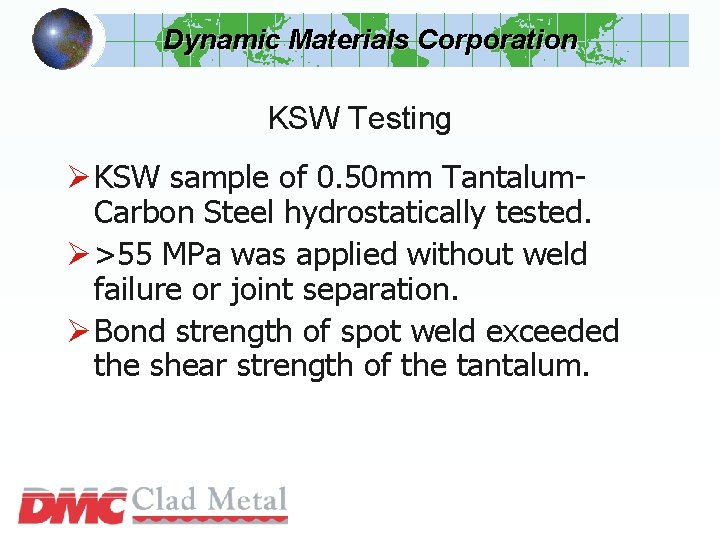 Dynamic Materials Corporation

KSW Testing

➢ KSW sample of 0.50mm Tantalum-Carbon Steel hydrostatically tested.

➢ >55 MPa was applied without weld failure or joint separation.

➢ Bond strength of spot weld exceeded the shear strength of the tantalum.

DMC Clad Metal